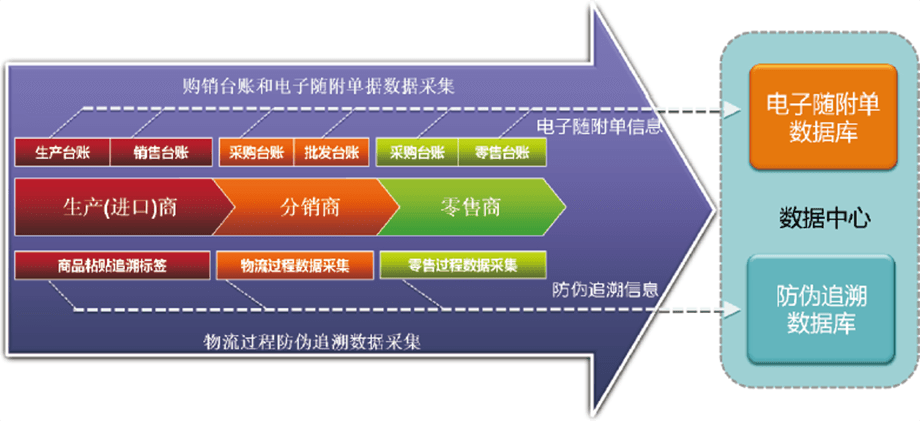 购销台账和电子随附单据数据采集

电子随附单信息

生产台账 销售台账 采购台账 批发台账 采购台账 零售台账

生产(进口)商 分销商 零售商

商品粘贴追溯标签 物流过程数据采集 零售过程数据采集

防伪追溯信息

物流过程防伪追溯数据采集

电子随附单数据库

数据中心

防伪追溯数据库